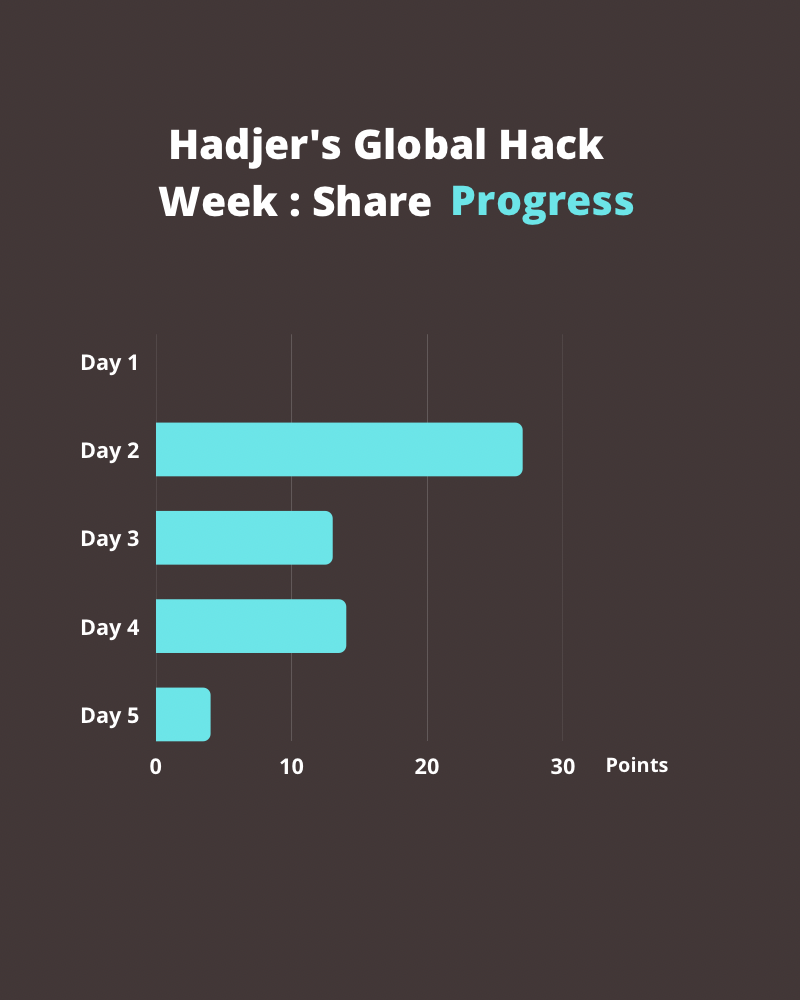 Hadjer's Global Hack Week : Share Progress

Day 1
Day 2
Day 3
Day 4
Day 5

0
10
20
30
Points